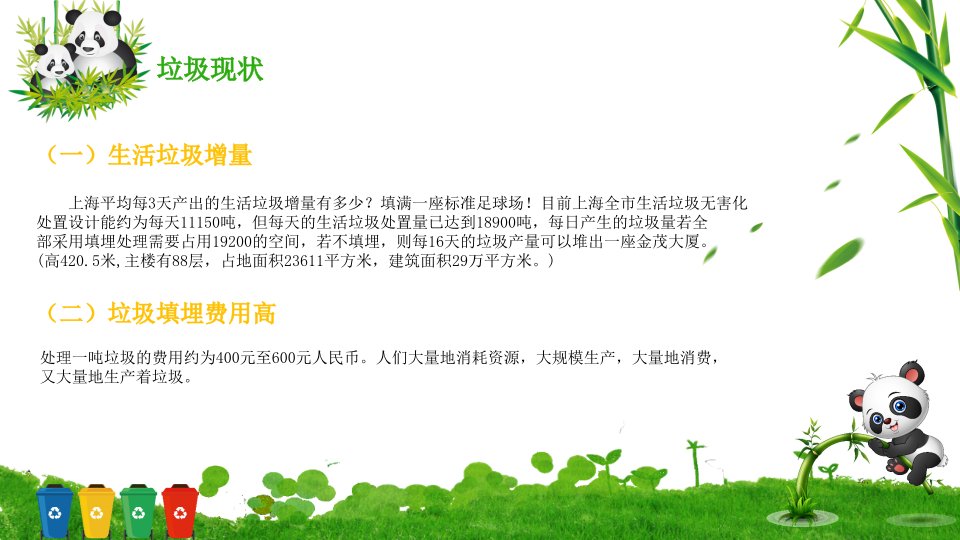 垃圾现状

（一）生活垃圾增量

上海平均每3天产出的生活垃圾增量有多少？填满一座标准足球场！目前上海全市生活垃圾无害化处置设计能约为每天11150吨，但每天的生活垃圾处置量已达到18900吨，每日产生的垃圾量若全部采用填埋处理需要占用19200的空间，若不填埋，则每16天的垃圾产量可以堆出一座金茂大厦。(高420.5米,主楼有88层，占地面积23611平方米，建筑面积29万平方米。)

（二）垃圾填埋费用高

处理一吨垃圾的费用约为400元至600元人民币。人们大量地消耗资源，大规模生产，大量地消费，又大量地生产着垃圾。